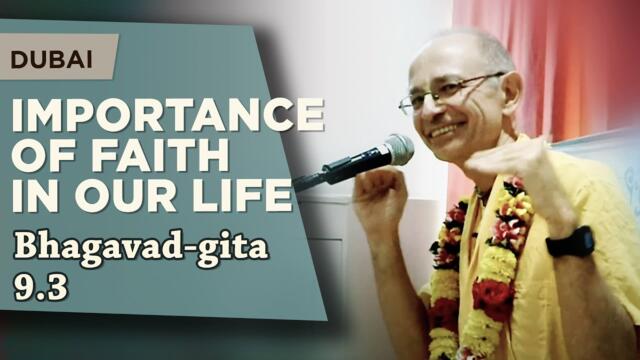 DUBAI

IMPORTANCE OF FAITH IN OUR LIFE

Bhagavad-gita 9.3